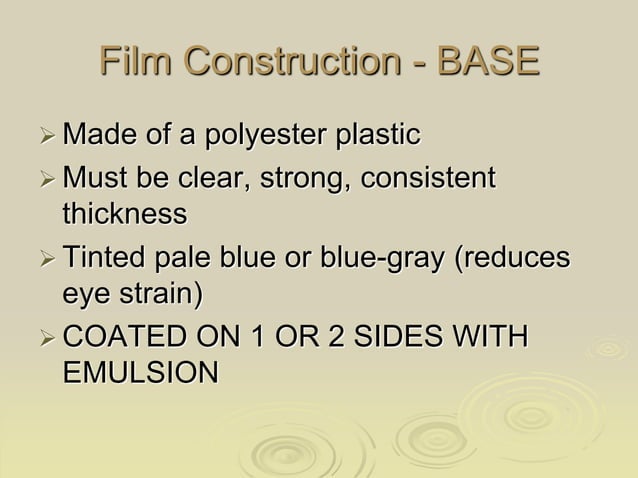 Film Construction - BASE

➢ Made of a polyester plastic
➢ Must be clear, strong, consistent thickness
➢ Tinted pale blue or blue-gray (reduces eye strain)
➢ COATED ON 1 OR 2 SIDES WITH EMULSION